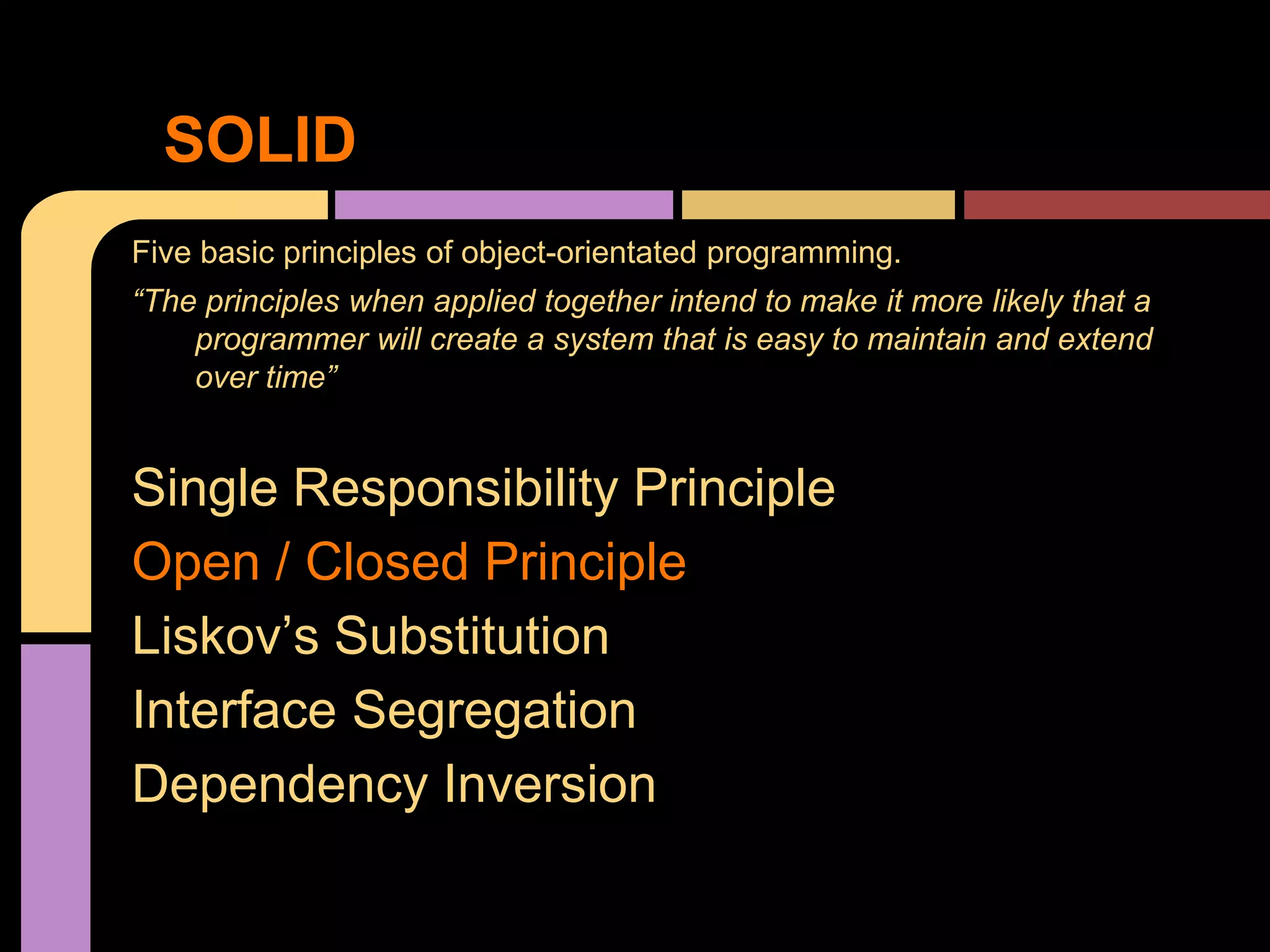 SOLID

Five basic principles of object-orientated programming.

“The principles when applied together intend to make it more likely that a programmer will create a system that is easy to maintain and extend over time”

Single Responsibility Principle

Open / Closed Principle

Liskov’s Substitution

Interface Segregation

Dependency Inversion